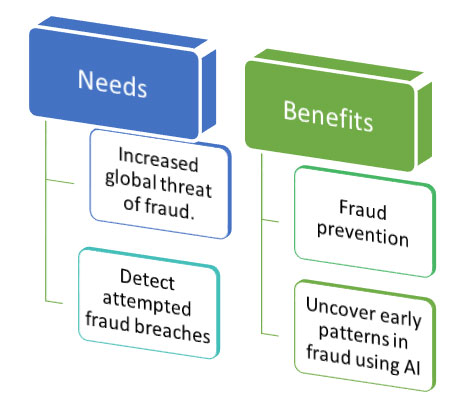 Needs

Increased global threat of fraud.

Detect attempted fraud breaches

Benefits

Fraud prevention

Uncover early patterns in fraud using AI